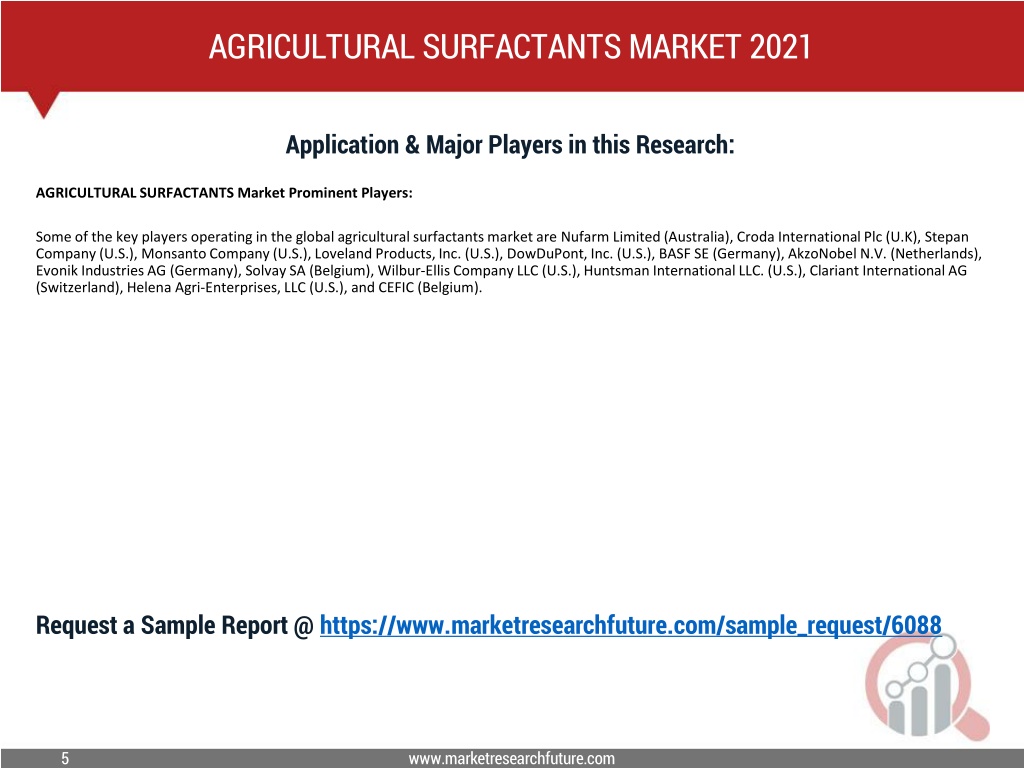 AGRICULTURAL SURFACTANTS MARKET 2021

Application & Major Players in this Research:

AGRICULTURAL SURFACTANTS Market Prominent Players:

Some of the key players operating in the global agricultural surfactants market are Nufarm Limited (Australia), Croda International Plc (U.K), Stepan Company (U.S.), Monsanto Company (U.S.), Loveland Products, Inc. (U.S.), DowDuPont, Inc. (U.S.), BASF SE (Germany), AkzoNobel N.V. (Netherlands), Evonik Industries AG (Germany), Solvay SA (Belgium), Wilbur-Ellis Company LLC (U.S.), Huntsman International LLC. (U.S.), Clariant International AG (Switzerland), Helena Agri-Enterprises, LLC (U.S.), and CEFIC (Belgium).

Request a Sample Report @ https://www.marketresearchfuture.com/sample_request/6088

5

www.marketresearchfuture.com